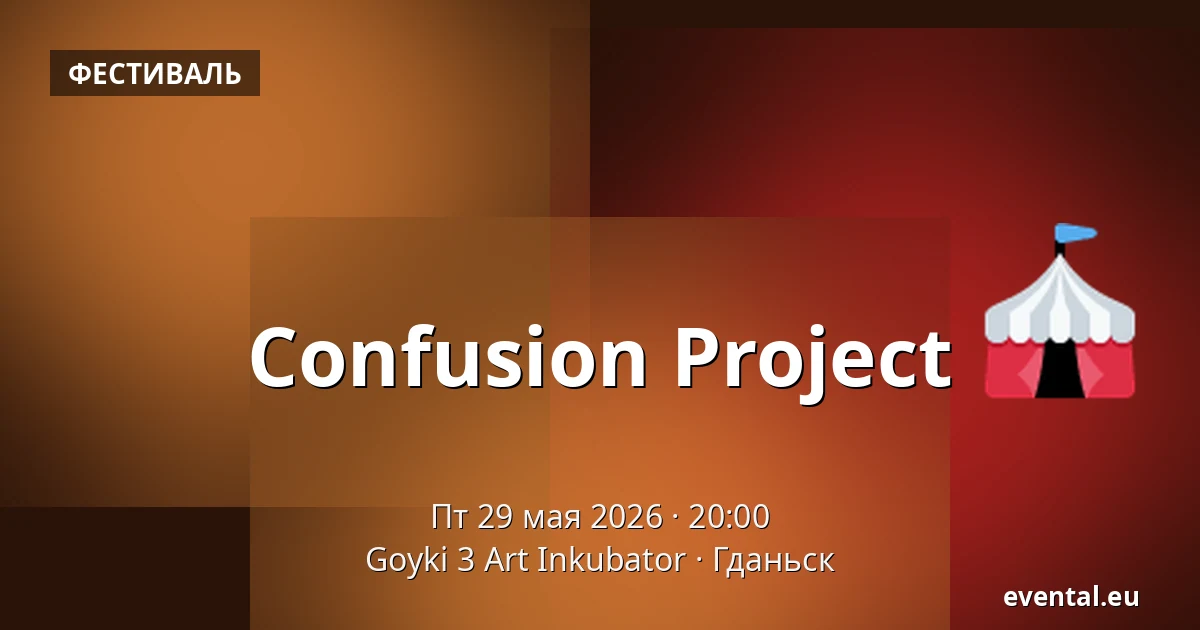 ФЕСТИВАЛЬ

Confusion Project

Пт 29 мая 2026 · 20:00
Goyki 3 Art Inkubator · Гданьск

evental.eu